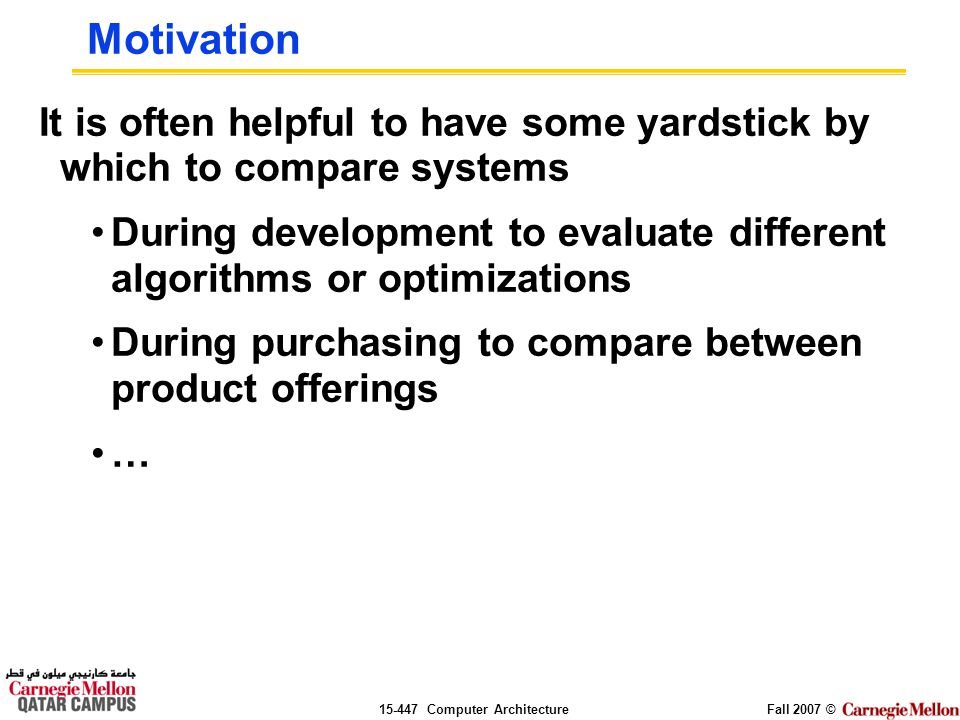 Motivation

It is often helpful to have some yardstick by which to compare systems

• During development to evaluate different algorithms or optimizations

• During purchasing to compare between product offerings

• …

جامعة كارنيجي ميلون في قطر
Carnegie Mellon
QATAR CAMPUS

15-447 Computer Architecture

Fall 2007 © Carnegie Mellon